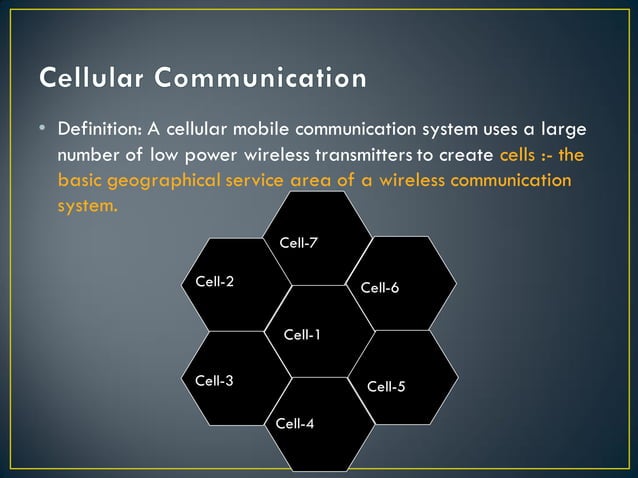 Cellular Communication

• Definition: A cellular mobile communication system uses a large number of low power wireless transmitters to create cells :- the basic geographical service area of a wireless communication system.

Cell-7
Cell-2
Cell-6
Cell-1
Cell-3
Cell-5
Cell-4